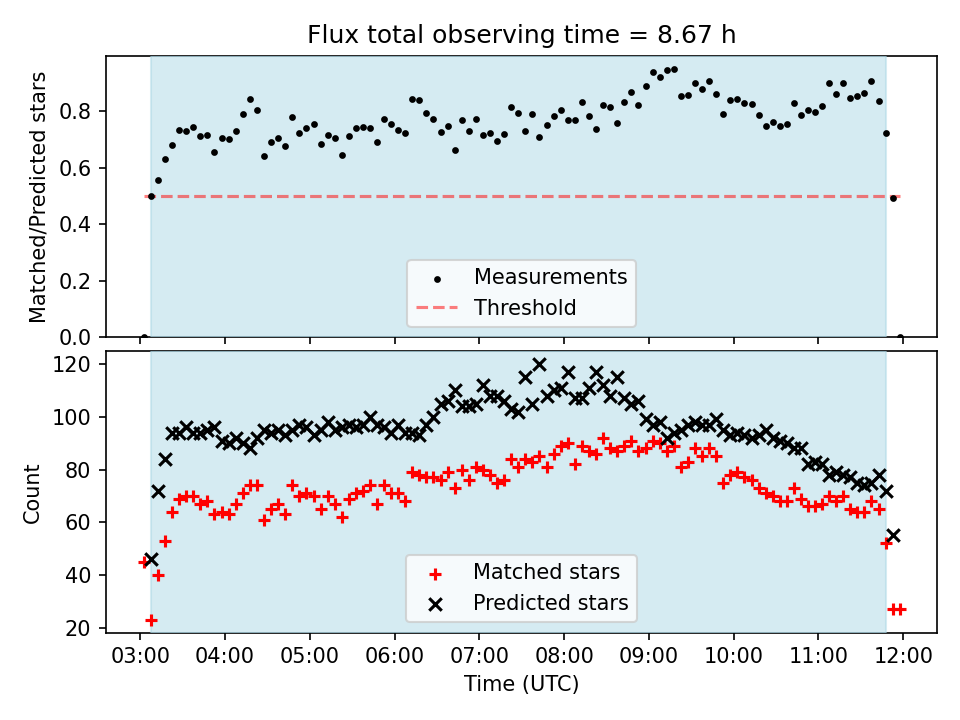 Flux total observing time = 8.67 h

Matched/Predicted stars
0.8
0.6
0.4
0.2
0.0

Measurements
Threshold

Count
120
100
80
60
40
20

Matched stars
Predicted stars

03:00 04:00 05:00 06:00 07:00 08:00 09:00 10:00 11:00 12:00
Time (UTC)